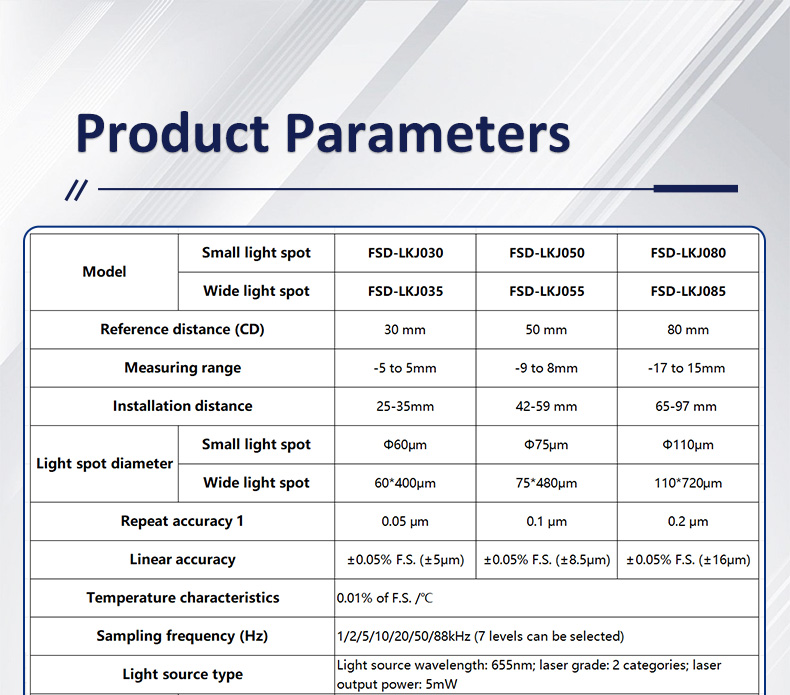 Product Parameters

//

| Model | Small light spot | FSD-LKJ030 | FSD-LKJ050 | FSD-LKJ080 |
|---|---|---|---|---|
| Model | Wide light spot | FSD-LKJ035 | FSD-LKJ055 | FSD-LKJ085 |
| Reference distance (CD) | | 30 mm | 50 mm | 80 mm |
| Measuring range | | -5 to 5mm | -9 to 8mm | -17 to 15mm |
| Installation distance | | 25-35mm | 42-59 mm | 65-97 mm |
| Light spot diameter | Small light spot | Φ60μm | Φ75μm | Φ110μm |
| Light spot diameter | Wide light spot | 60*400μm | 75*480μm | 110*720μm |
| Repeat accuracy 1 | | 0.05 μm | 0.1 μm | 0.2 μm |
| Linear accuracy | | ±0.05% F.S. (±5μm) | ±0.05% F.S. (±8.5μm) | ±0.05% F.S. (±16μm) |
| Temperature characteristics | | 0.01% of F.S. /℃ | | |
| Sampling frequency (Hz) | | 1/2/5/10/20/50/88kHz (7 levels can be selected) | | |
| Light source type | | Light source wavelength: 655nm; laser grade: 2 categories; laser output power: 5mW | | |